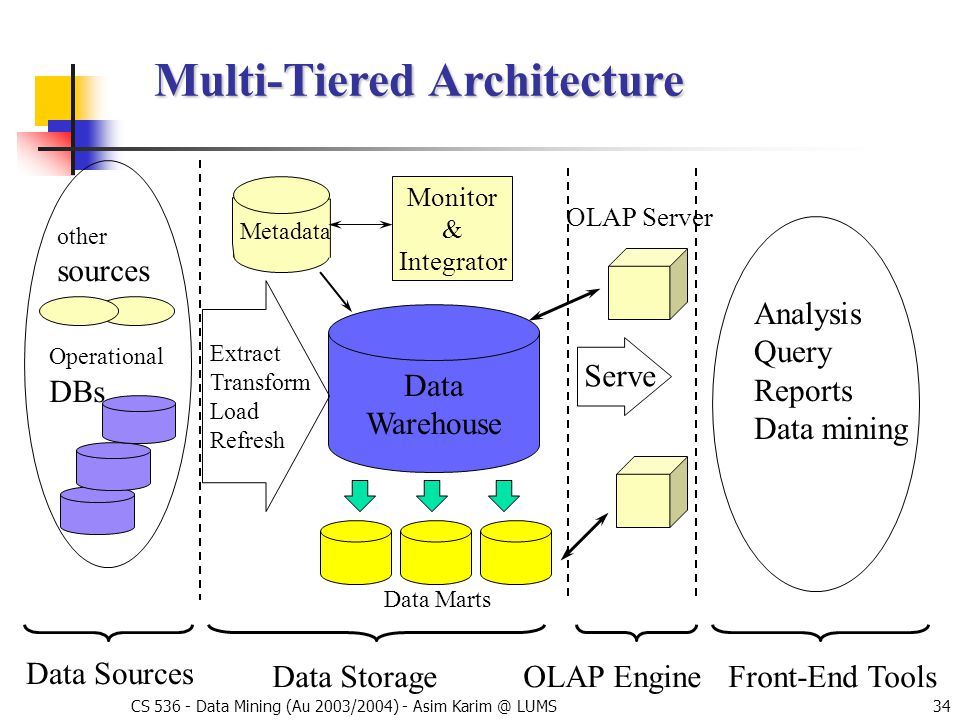 Multi-Tiered Architecture

other
sources

Operational
DBs

Metadata

Monitor
&
Integrator

Extract
Transform
Load
Refresh

Data
Warehouse

Data Marts

OLAP Server

Serve

Analysis
Query
Reports
Data mining

Data Sources

Data Storage

OLAP Engine

Front-End Tools

CS 536 - Data Mining (Au 2003/2004) - Asim Karim @ LUMS

34